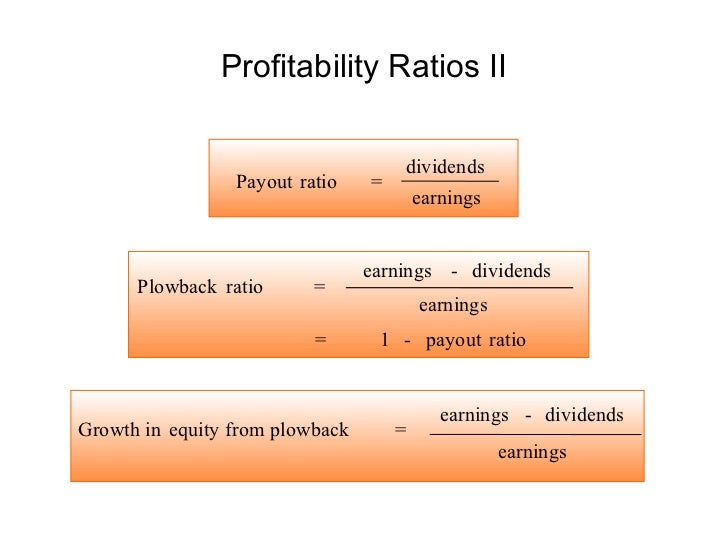 Profitability Ratios II

$\text{Payout ratio} = \frac{\text{dividends}}{\text{earnings}}$

$\text{Plowback ratio} = \frac{\text{earnings} - \text{dividends}}{\text{earnings}}$
$= 1 - \text{payout ratio}$

$\text{Growth in equity from plowback} = \frac{\text{earnings} - \text{dividends}}{\text{earnings}}$